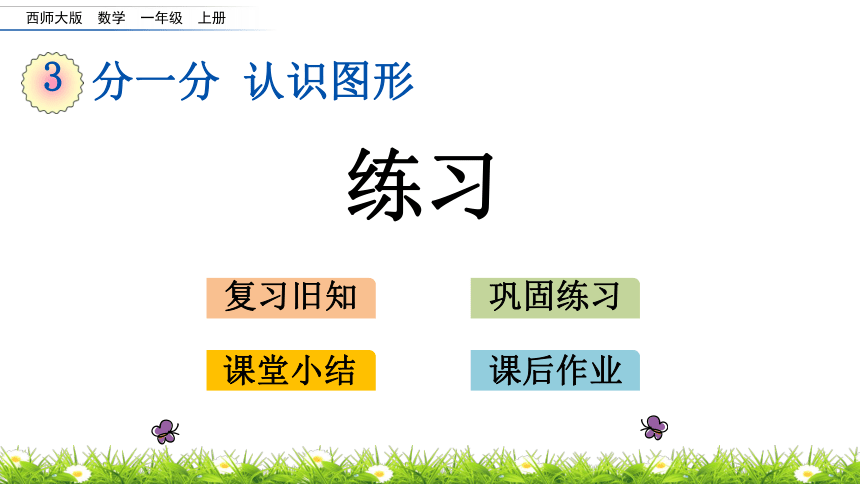 西师大版 数学 一年级 上册

3 分一分 认识图形

练习

复习旧知

巩固练习

课堂小结

课后作业